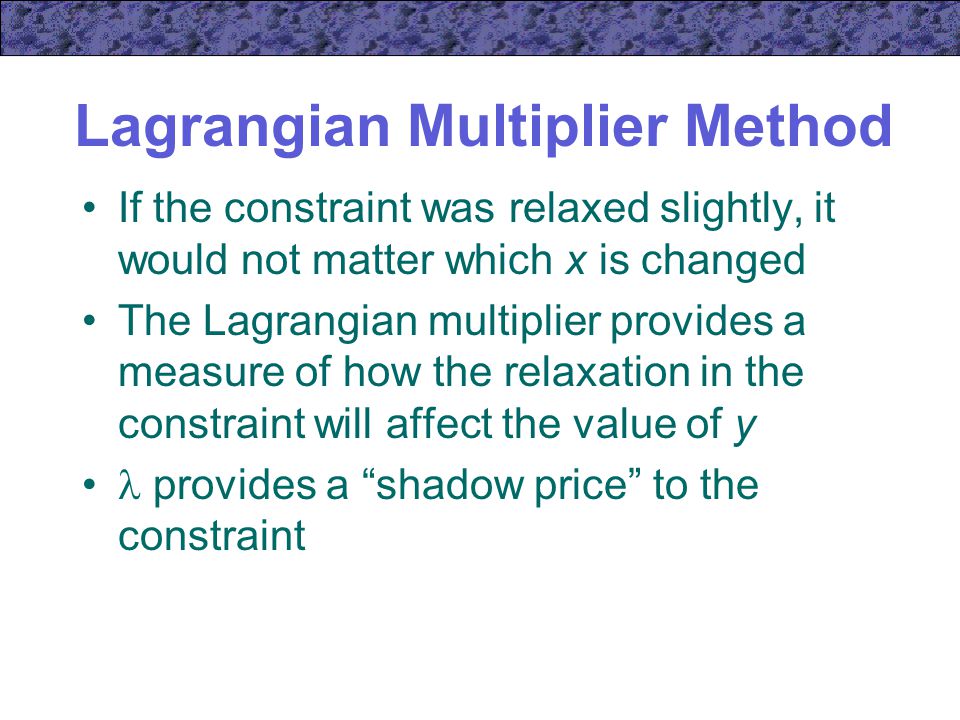 Lagrangian Multiplier Method

• If the constraint was relaxed slightly, it would not matter which $x$ is changed

• The Lagrangian multiplier provides a measure of how the relaxation in the constraint will affect the value of $y$

• $\lambda$ provides a “shadow price” to the constraint